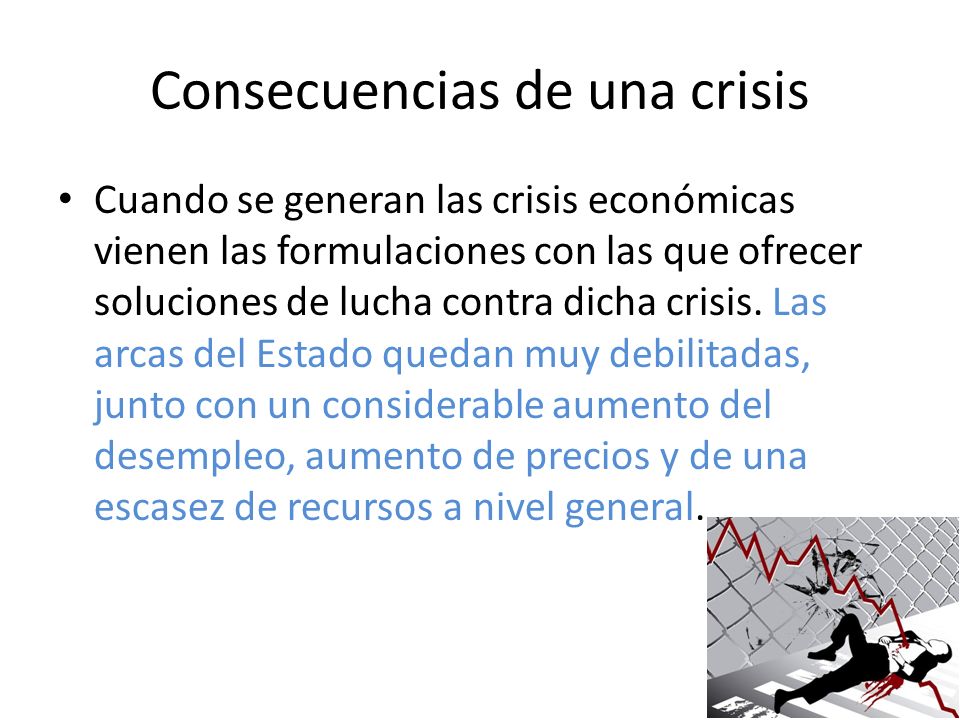 Consecuencias de una crisis

• Cuando se generan las crisis económicas vienen las formulaciones con las que ofrecer soluciones de lucha contra dicha crisis. Las arcas del Estado quedan muy debilitadas, junto con un considerable aumento del desempleo, aumento de precios y de una escasez de recursos a nivel general.